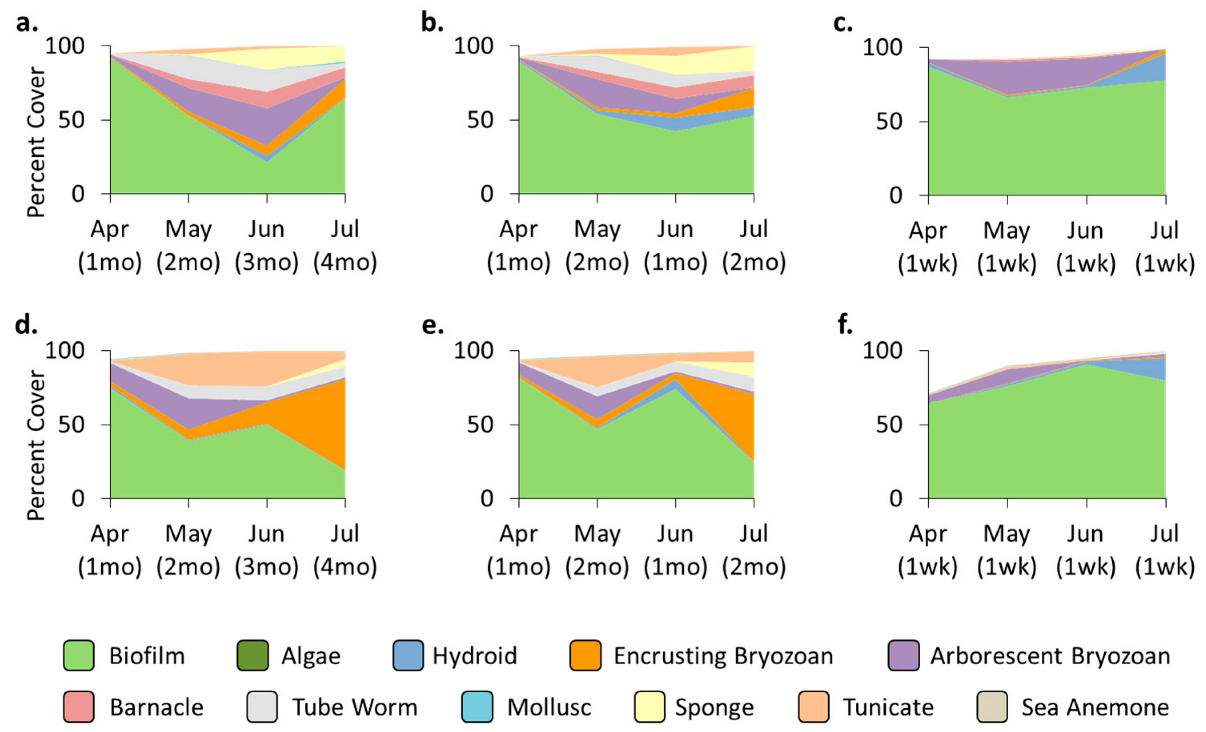 a.

Percent Cover

100
50
0

Apr (1mo) May (2mo) Jun (3mo) Jul (4mo)

b.

100
50
0

Apr (1mo) May (2mo) Jun (1mo) Jul (2mo)

c.

100
50
0

Apr (1wk) May (1wk) Jun (1wk) Jul (1wk)

d.

Percent Cover

100
50
0

Apr (1mo) May (2mo) Jun (3mo) Jul (4mo)

e.

100
50
0

Apr (1mo) May (2mo) Jun (1mo) Jul (2mo)

f.

100
50
0

Apr (1wk) May (1wk) Jun (1wk) Jul (1wk)

Biofilm
Algae
Hydroid
Encrusting Bryozoan
Arborescent Bryozoan
Barnacle
Tube Worm
Mollusc
Sponge
Tunicate
Sea Anemone